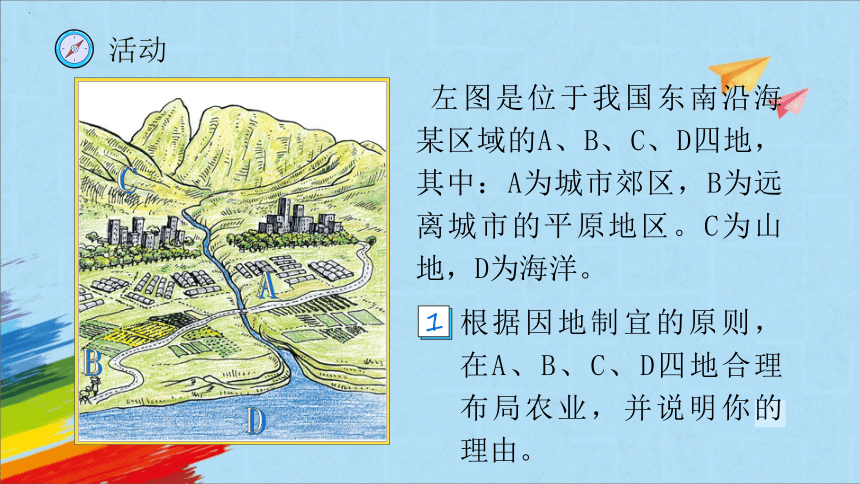 活动

C

A

B

D

左图是位于我国东南沿海某区域的A、B、C、D四地，其中：A为城市郊区，B为远离城市的平原地区。C为山地，D为海洋。

1 根据因地制宜的原则，在A、B、C、D四地合理布局农业，并说明你的理由。